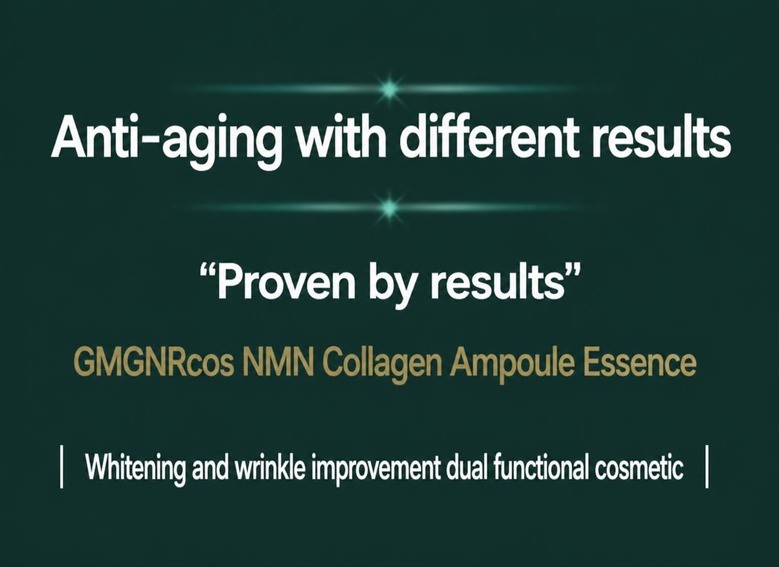 Anti-aging with different results

“Proven by results”

GMGNRcos NMN Collagen Ampoule Essence

| Whitening and wrinkle improvement dual functional cosmetic |